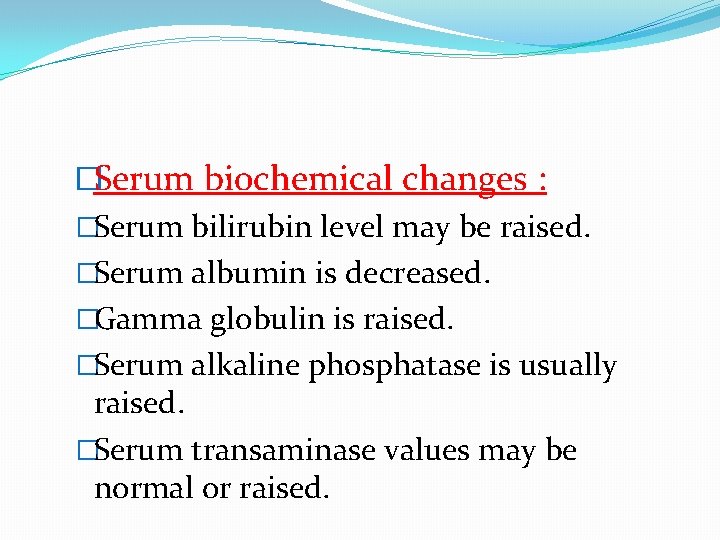 □Serum biochemical changes :

□Serum bilirubin level may be raised.

□Serum albumin is decreased.

□Gamma globulin is raised.

□Serum alkaline phosphatase is usually raised.

□Serum transaminase values may be normal or raised.